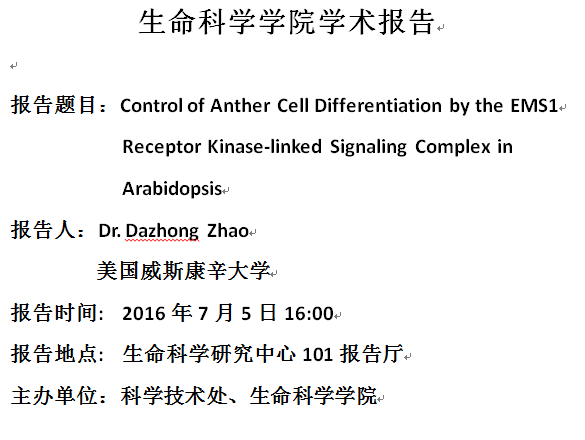 生命科学学院学术报告

报告题目：Control of Anther Cell Differentiation by the EMS1 Receptor Kinase-linked Signaling Complex in Arabidopsis

报告人：Dr. Dazhong Zhao
美国威斯康辛大学

报告时间: 2016 年 7 月 5 日 16:00

报告地点: 生命科学研究中心 101 报告厅

主办单位：科学技术处、生命科学学院